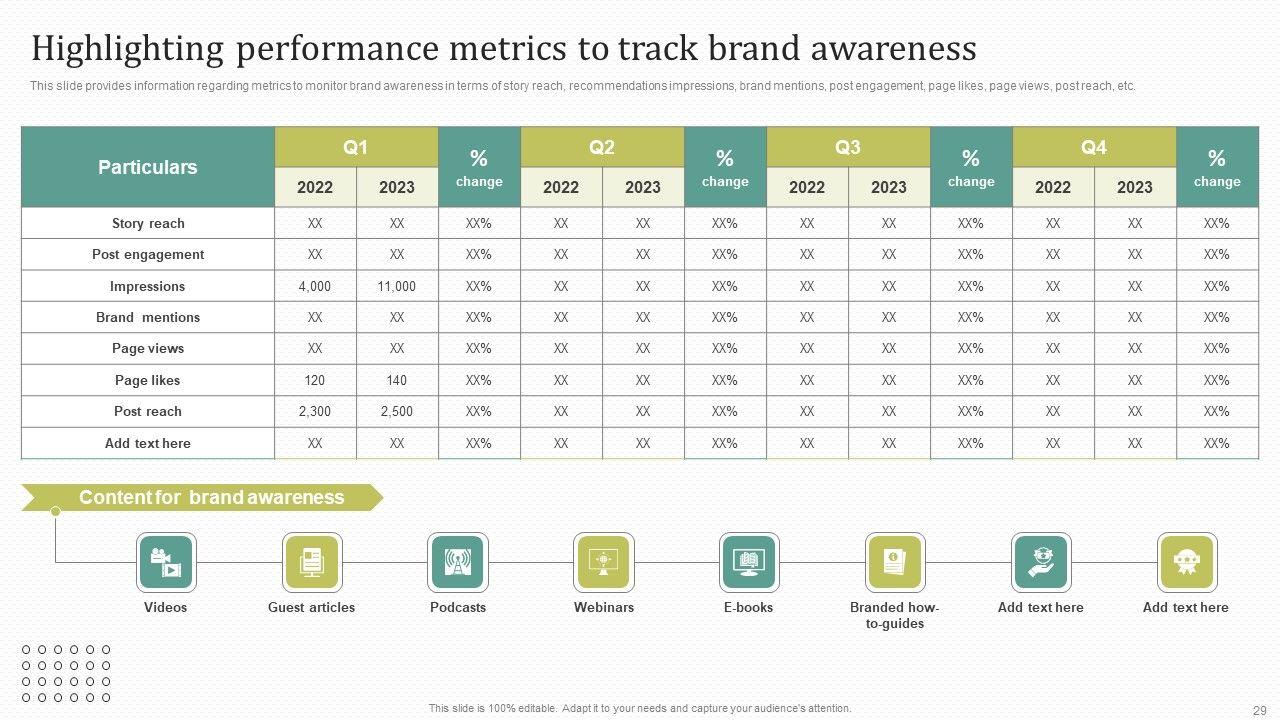 Highlighting performance metrics to track brand awareness

This slide provides information regarding metrics to monitor brand awareness in terms of story reach, recommendations impressions, brand mentions, post engagement, page likes, page views, post reach, etc.

| Particulars | Q1 2022 | Q1 2023 | % change | Q2 2022 | Q2 2023 | % change | Q3 2022 | Q3 2023 | % change | Q4 2022 | Q4 2023 | % change |
|---|---|---|---|---|---|---|---|---|---|---|---|---|
| Story reach | XX | XX | XX% | XX | XX | XX% | XX | XX | XX% | XX | XX | XX% |
| Post engagement | XX | XX | XX% | XX | XX | XX% | XX | XX | XX% | XX | XX | XX% |
| Impressions | 4,000 | 11,000 | XX% | XX | XX | XX% | XX | XX | XX% | XX | XX | XX% |
| Brand mentions | XX | XX | XX% | XX | XX | XX% | XX | XX | XX% | XX | XX | XX% |
| Page views | XX | XX | XX% | XX | XX | XX% | XX | XX | XX% | XX | XX | XX% |
| Page likes | 120 | 140 | XX% | XX | XX | XX% | XX | XX | XX% | XX | XX | XX% |
| Post reach | 2,300 | 2,500 | XX% | XX | XX | XX% | XX | XX | XX% | XX | XX | XX% |
| Add text here | XX | XX | XX% | XX | XX | XX% | XX | XX | XX% | XX | XX | XX% |

Content for brand awareness

Videos

Guest articles

Podcasts

Webinars

E-books

Branded how-to-guides

Add text here

Add text here

This slide is 100% editable. Adapt it to your needs and capture your audience's attention.

29